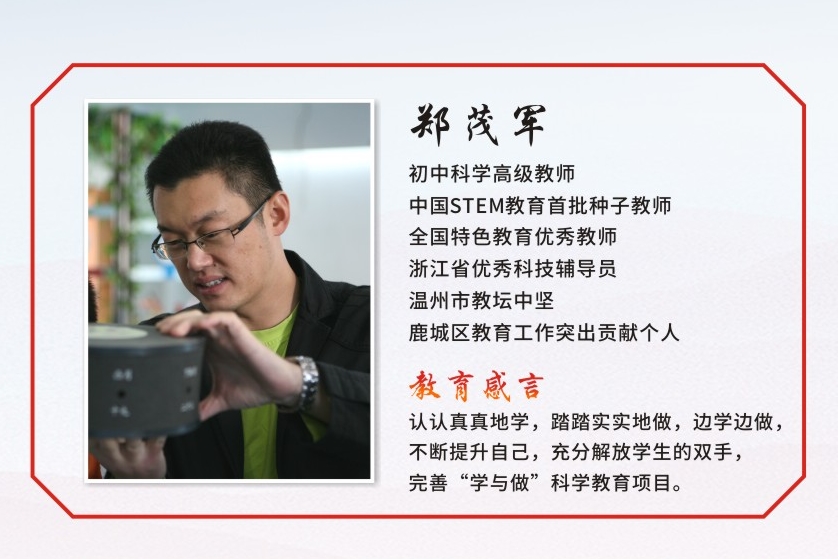 郑茂军

初中科学高级教师
中国STEM教育首批种子教师
全国特色教育优秀教师
浙江省优秀科技辅导员
温州市教坛中坚
鹿城区教育工作突出贡献个人

教育感言

认认真真地学，踏踏实实地做，边学边做，不断提升自己，充分解放学生的双手，完善“学与做”科学教育项目。